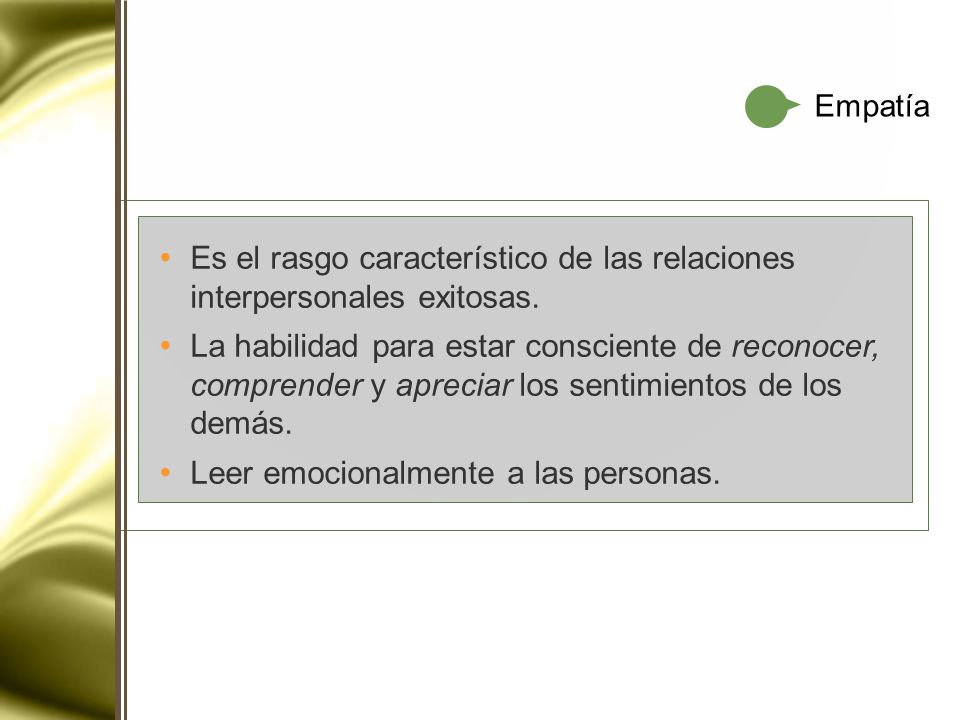 Empatía

• Es el rasgo característico de las relaciones interpersonales exitosas.
• La habilidad para estar consciente de reconocer, comprender y apreciar los sentimientos de los demás.
• Leer emocionalmente a las personas.